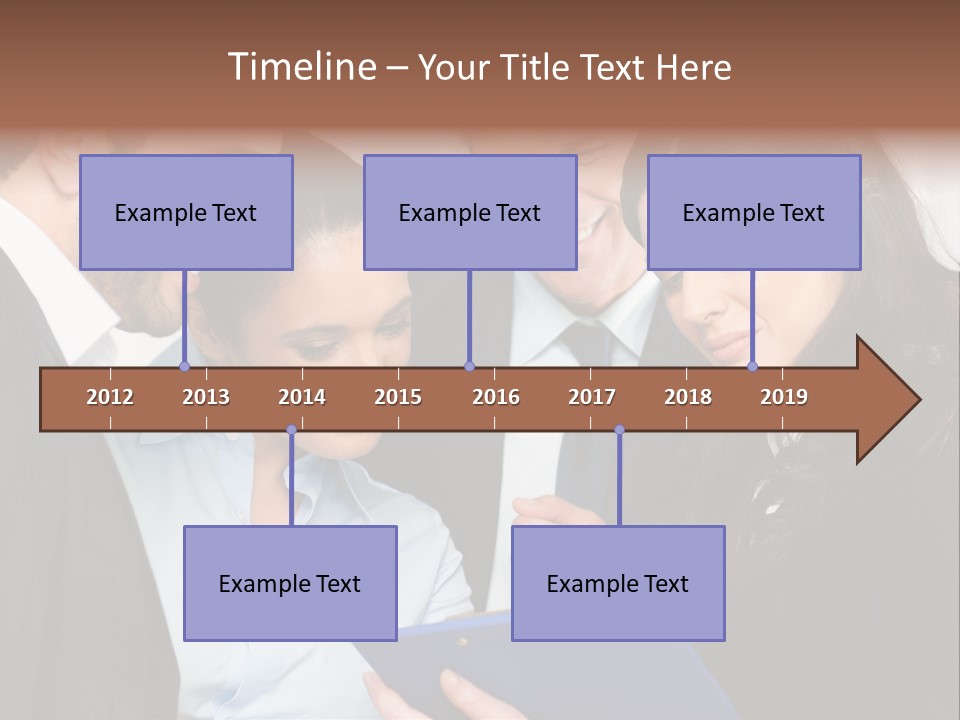 Timeline – Your Title Text Here

Example Text

Example Text

Example Text

2012 2013 2014 2015 2016 2017 2018 2019

Example Text

Example Text